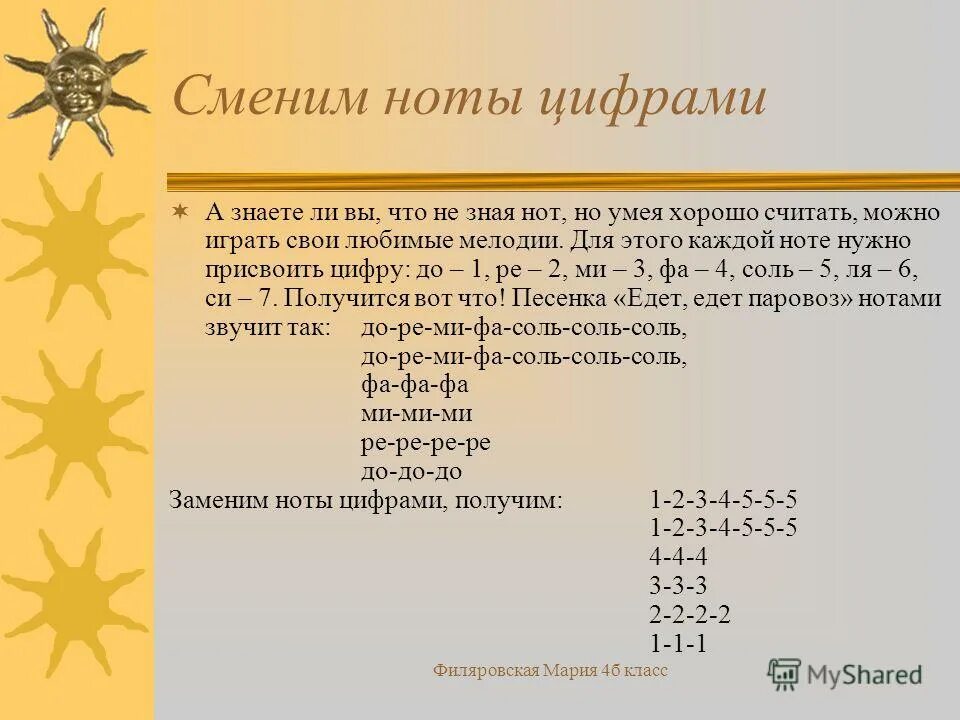 Сменим ноты цифрами

А знаете ли вы, что не зная нот, но умея хорошо считать, можно играть свои любимые мелодии. Для этого каждой ноте нужно присвоить цифру: до – 1, ре – 2, ми – 3, фа – 4, соль – 5, ля – 6, си – 7. Получится вот что! Песенка «Едет, едет паровоз» нотами звучит так: до-ре-ми-фа-соль-соль-соль,
до-ре-ми-фа-соль-соль-соль,
фа-фа-фа
ми-ми-ми
ре-ре-ре-ре
до-до-до

Заменим ноты цифрами, получим: 1-2-3-4-5-5-5
1-2-3-4-5-5-5
4-4-4
3-3-3
2-2-2-2
1-1-1

Филяровская Мария 4б класс

MyShared